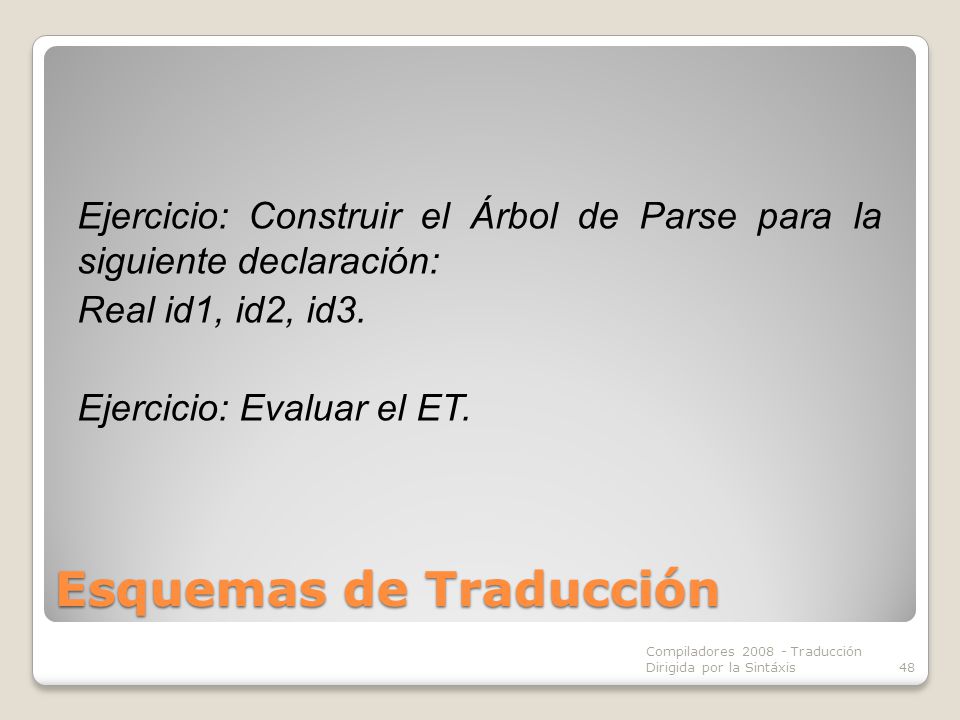 Ejercicio: Construir el Árbol de Parse para la siguiente declaración:

Real id1, id2, id3.

Ejercicio: Evaluar el ET.

Esquemas de Traducción

Compiladores 2008 - Traducción Dirigida por la Sintáxis

48